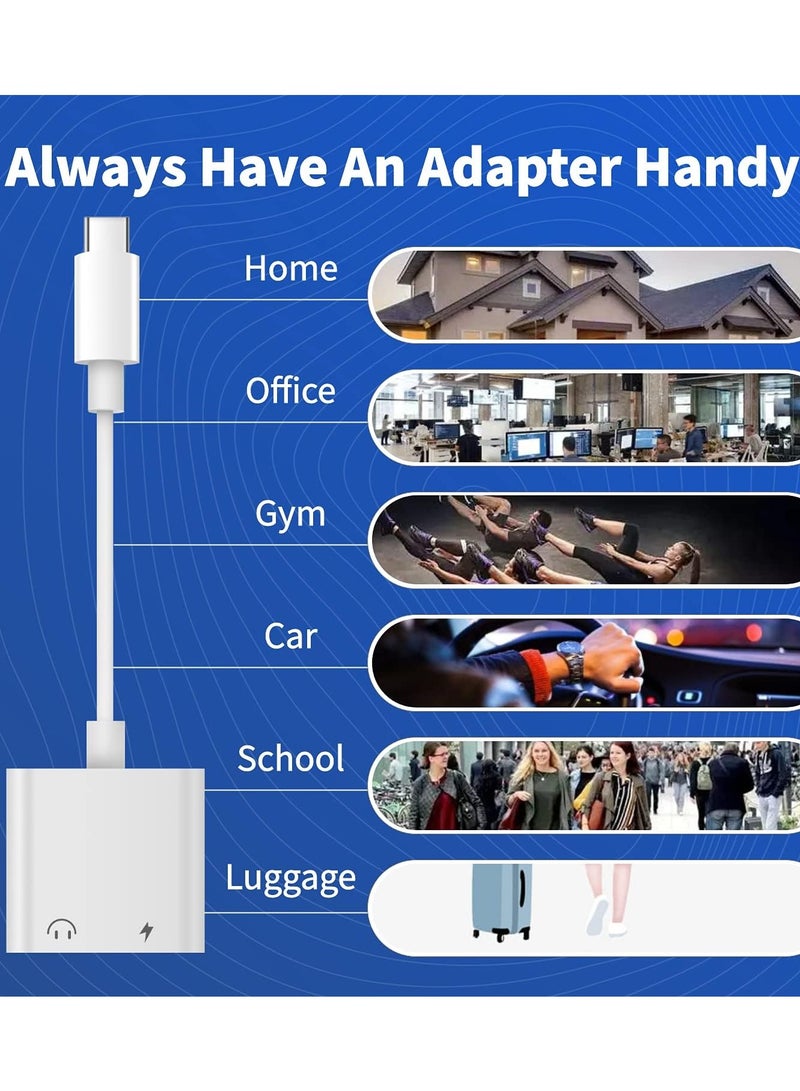 Always Have An Adapter Handy

Home

Office

Gym

Car

School

Luggage